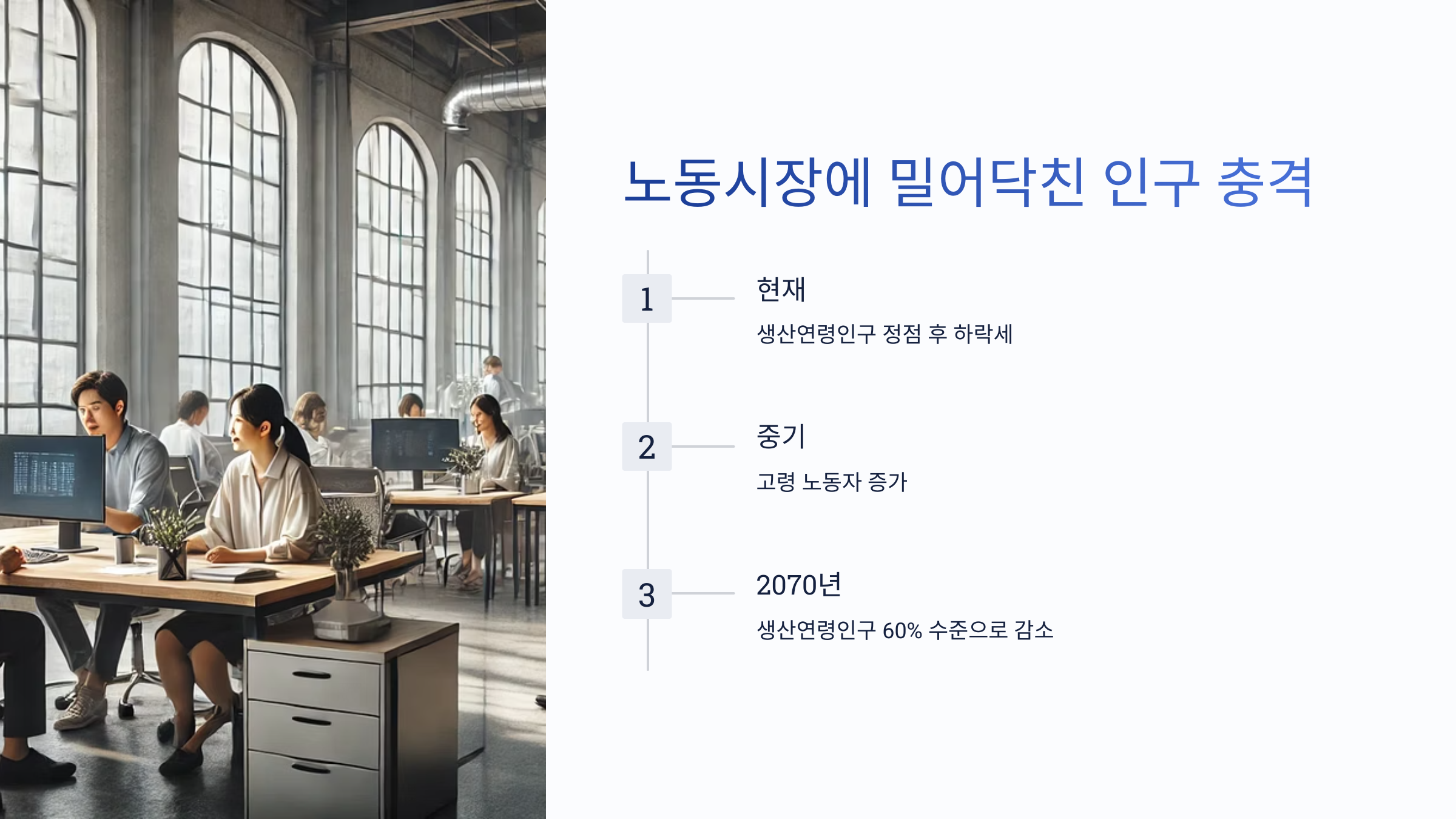 노동시장에 밀어닥친 인구 충격

1

현재

생산연령인구 정점 후 하락세

2

중기

고령 노동자 증가

3

2070년

생산연령인구 60% 수준으로 감소